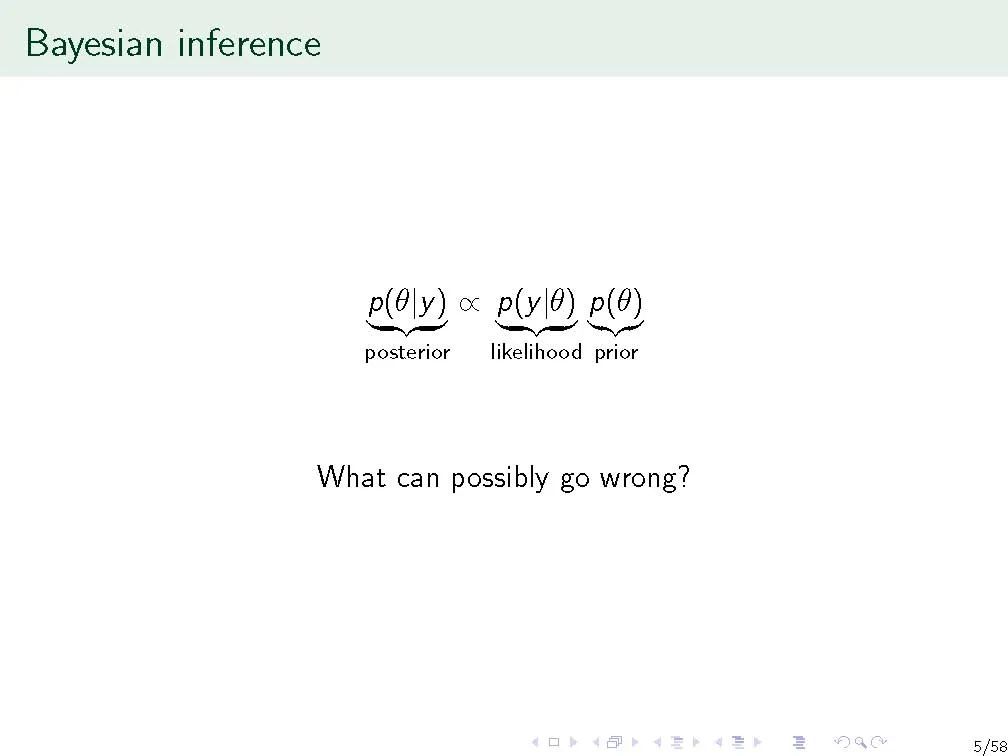 Bayesian inference

$\underbrace{p(\theta|y)}_{\text{posterior}} \propto \underbrace{p(y|\theta)}_{\text{likelihood}} \underbrace{p(\theta)}_{\text{prior}}$

What can possibly go wrong?

5/58